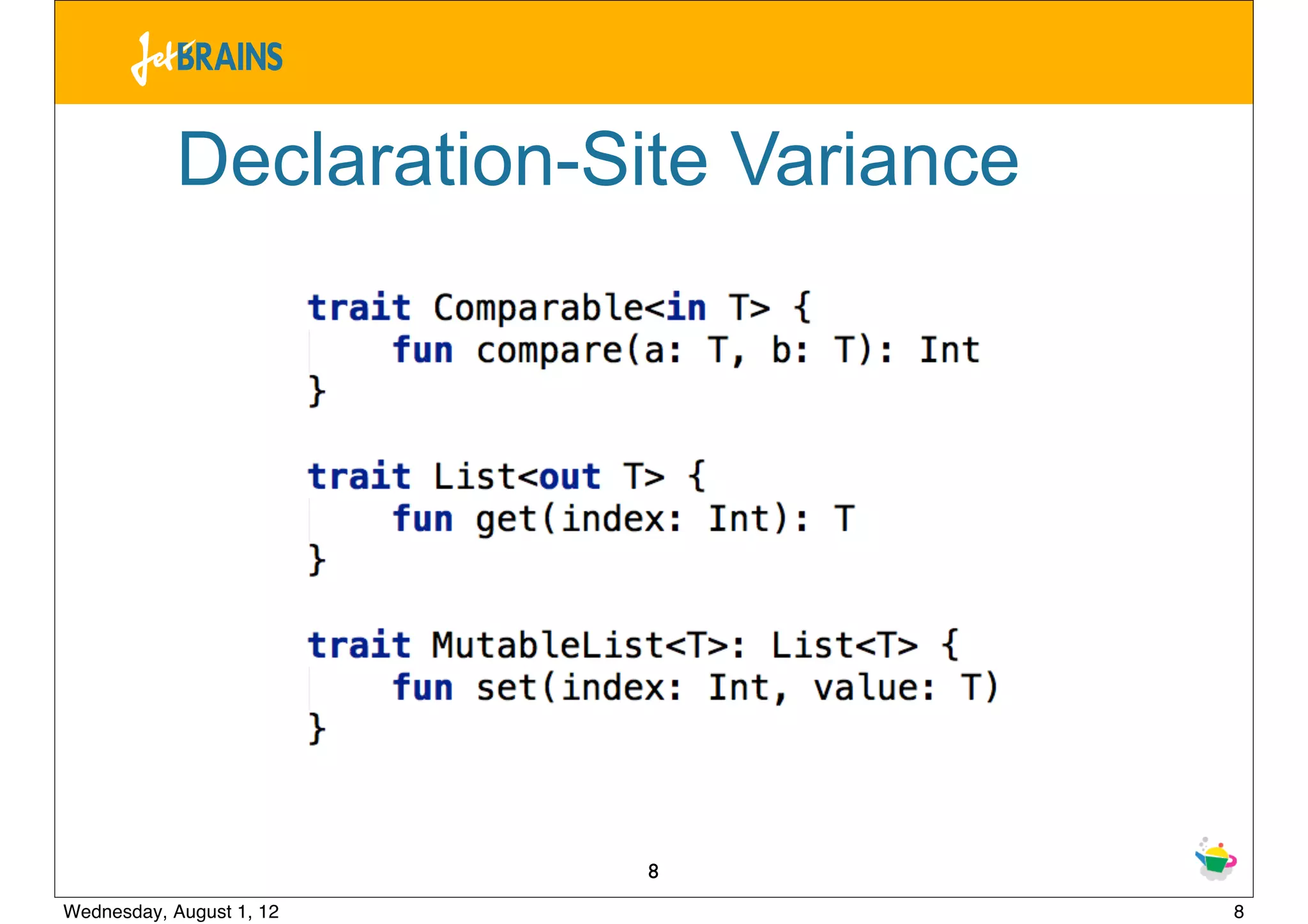 JetBRAINS

Declaration-Site Variance

trait Comparable<in T> {
    fun compare(a: T, b: T): Int
}

trait List<out T> {
    fun get(index: Int): T
}

trait MutableList<T>: List<T> {
    fun set(index: Int, value: T)
}

8

Wednesday, August 1, 12

8